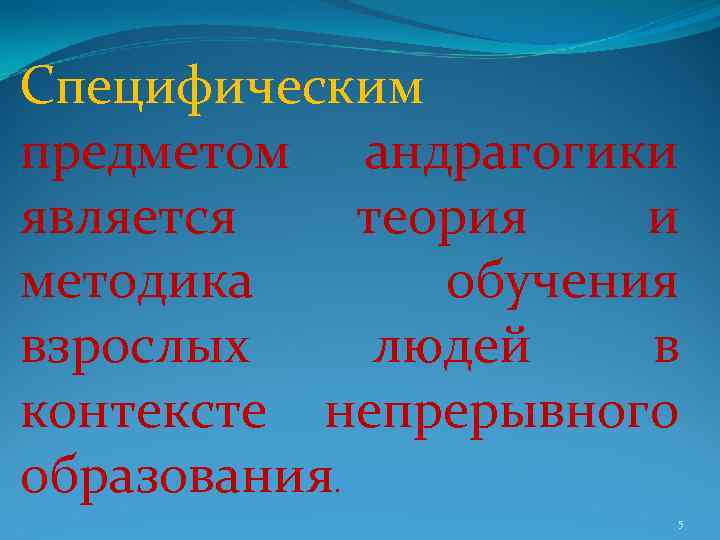 Специфическим предметом андрагогики является теория и методика обучения взрослых людей в контексте непрерывного образования.

5